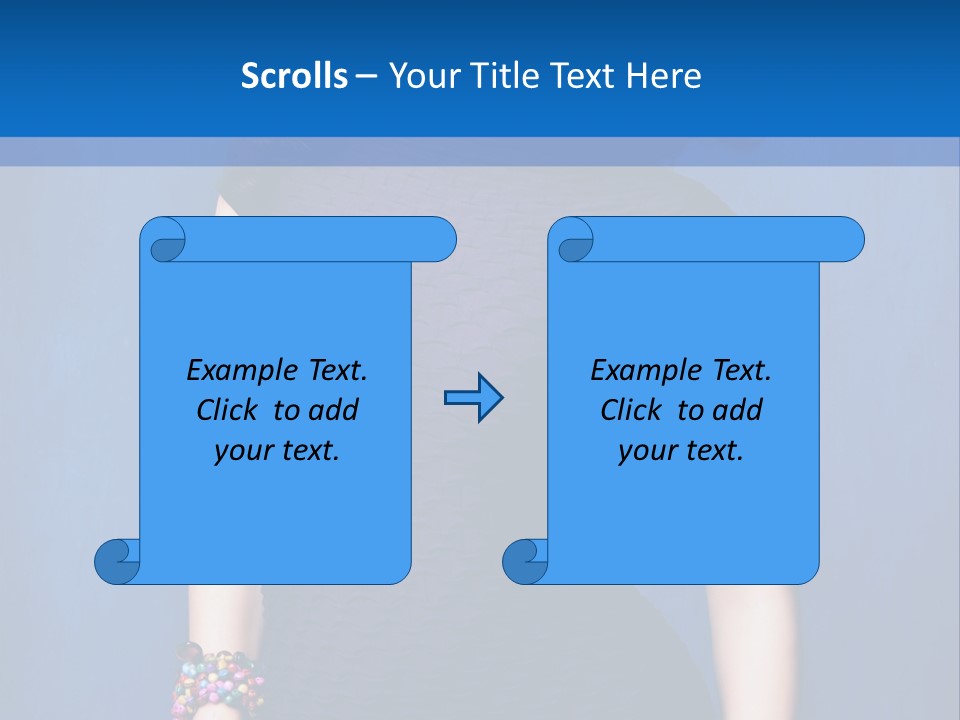 Scrolls – Your Title Text Here

Example Text. Click to add your text.

Example Text. Click to add your text.